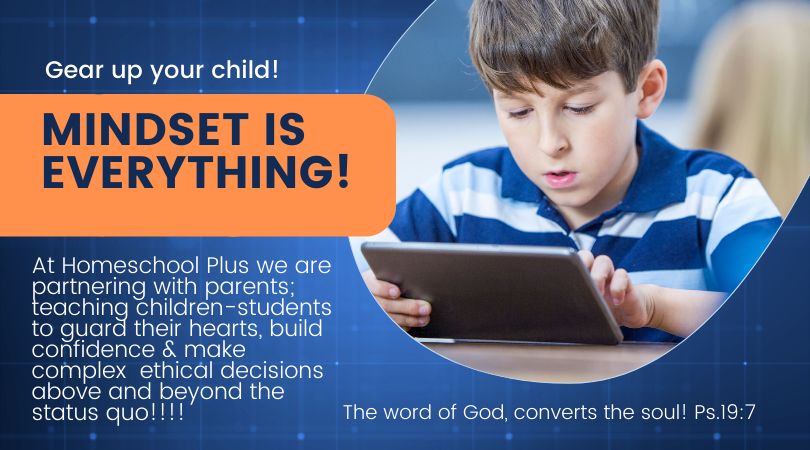 Gear up your child!

MINDSET IS EVERYTHING!

At Homeschool Plus we are partnering with parents; teaching children-students to guard their hearts, build confidence & make complex ethical decisions above and beyond the status quo!!!!

The word of God, converts the soul! Ps.19:7